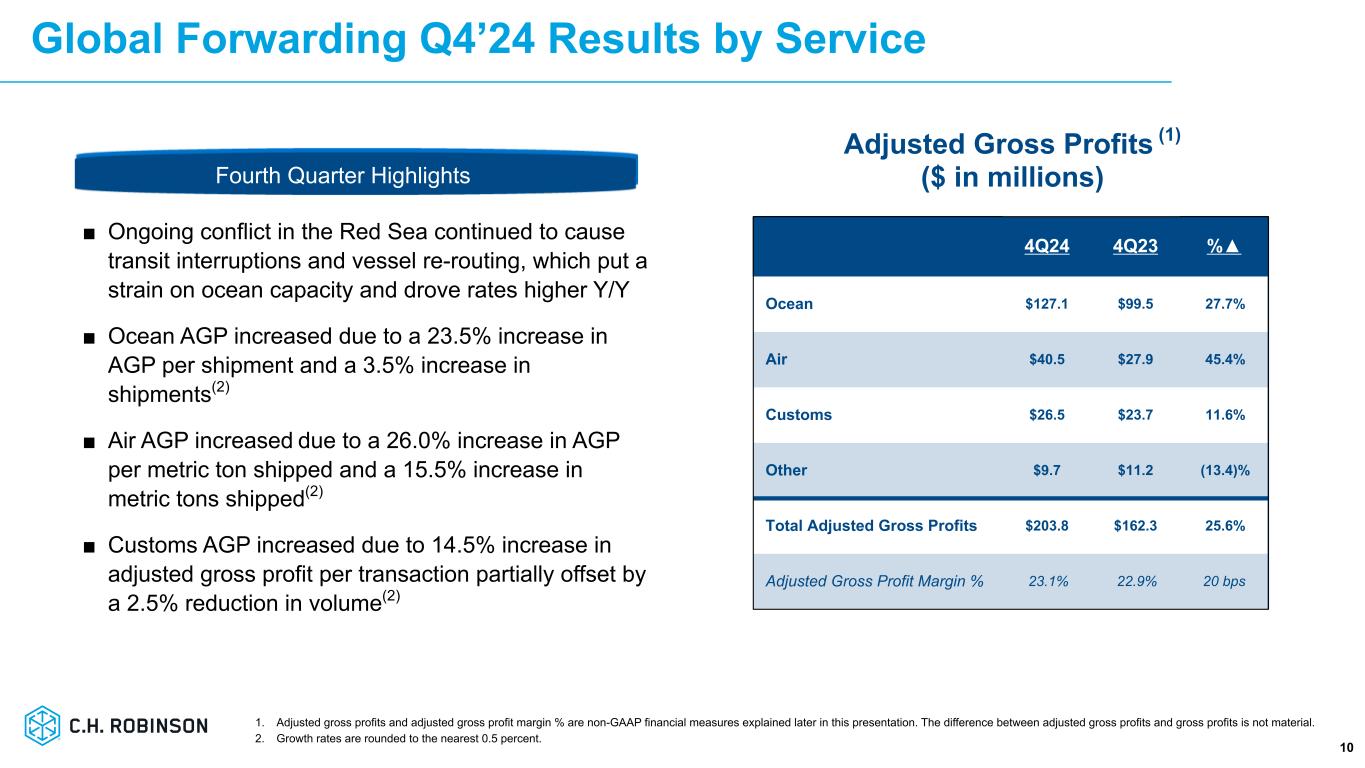 Global Forwarding Q4’24 Results by Service

Fourth Quarter Highlights

■ Ongoing conflict in the Red Sea continued to cause transit interruptions and vessel re-routing, which put a strain on ocean capacity and drove rates higher Y/Y

■ Ocean AGP increased due to a 23.5% increase in AGP per shipment and a 3.5% increase in shipments$^{(2)}$

■ Air AGP increased due to a 26.0% increase in AGP per metric ton shipped and a 15.5% increase in metric tons shipped$^{(2)}$

■ Customs AGP increased due to 14.5% increase in adjusted gross profit per transaction partially offset by a 2.5% reduction in volume$^{(2)}$

Adjusted Gross Profits $^{(1)}$
($ in millions)

| | 4Q24 | 4Q23 | %▲ |
|---|---|---|---|
| Ocean | $127.1 | $99.5 | 27.7% |
| Air | $40.5 | $27.9 | 45.4% |
| Customs | $26.5 | $23.7 | 11.6% |
| Other | $9.7 | $11.2 | (13.4)% |
| Total Adjusted Gross Profits | $203.8 | $162.3 | 25.6% |
| Adjusted Gross Profit Margin % | 23.1% | 22.9% | 20 bps |

C.H. ROBINSON

1. Adjusted gross profits and adjusted gross profit margin % are non-GAAP financial measures explained later in this presentation. The difference between adjusted gross profits and gross profits is not material.
2. Growth rates are rounded to the nearest 0.5 percent.

10